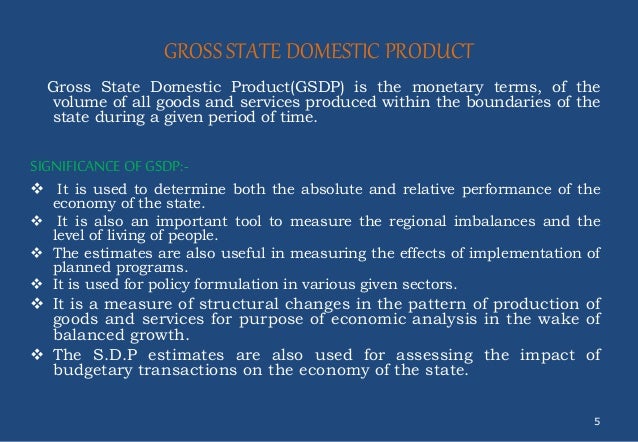 GROSS STATE DOMESTIC PRODUCT

Gross State Domestic Product(GSDP) is the monetary terms, of the volume of all goods and services produced within the boundaries of the state during a given period of time.

SIGNIFICANCE OF GSDP:-

❖ It is used to determine both the absolute and relative performance of the economy of the state.
❖ It is also an important tool to measure the regional imbalances and the level of living of people.
❖ The estimates are also useful in measuring the effects of implementation of planned programs.
❖ It is used for policy formulation in various given sectors.
❖ It is a measure of structural changes in the pattern of production of goods and services for purpose of economic analysis in the wake of balanced growth.
❖ The S.D.P estimates are also used for assessing the impact of budgetary transactions on the economy of the state.

5